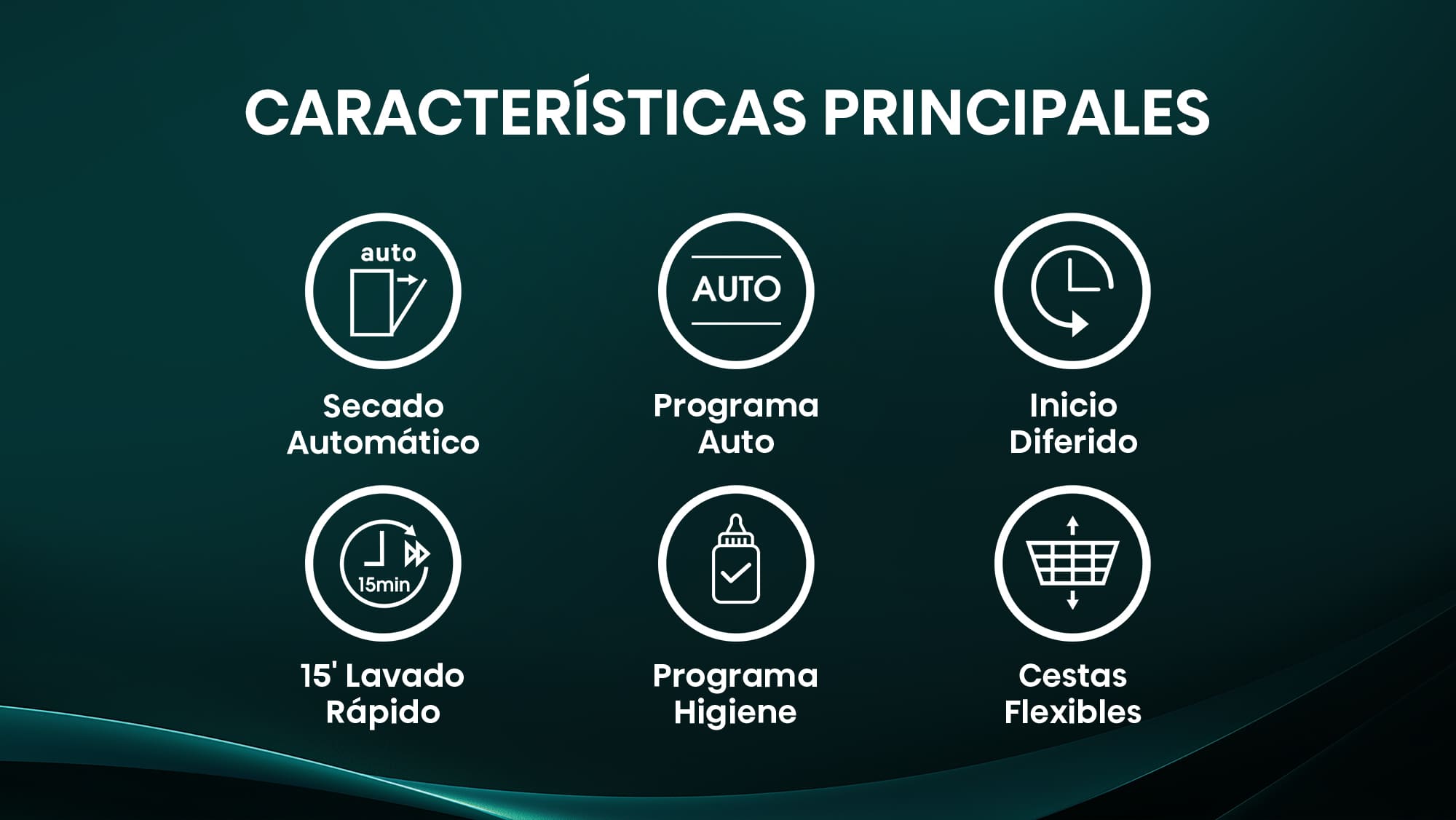 CARACTERÍSTICAS PRINCIPALES

auto

Secado Automático

AUTO

Programa Auto

Inicio Diferido

15min

15' Lavado Rápido

Programa Higiene

Cestas Flexibles